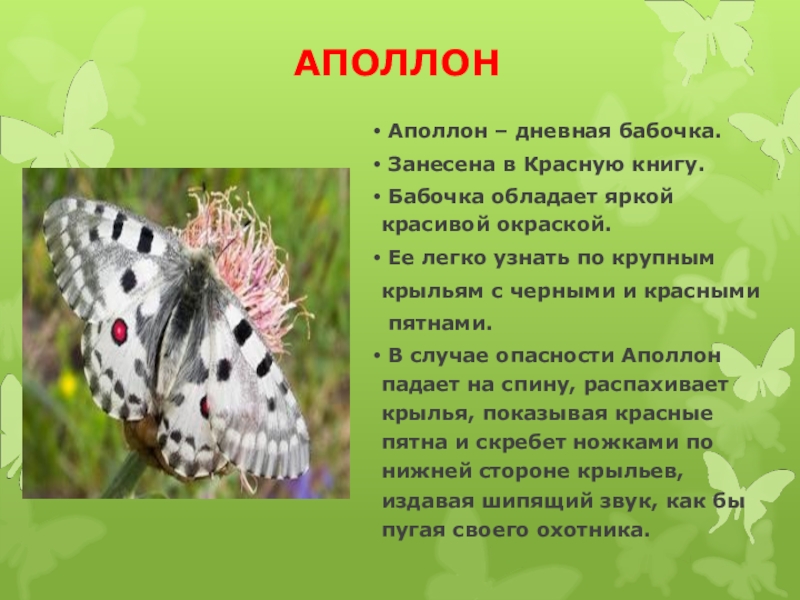 АПОЛЛОН

• Аполлон – дневная бабочка.

• Занесена в Красную книгу.

• Бабочка обладает яркой красивой окраской.

• Ее легко узнать по крупным крыльям с черными и красными пятнами.

• В случае опасности Аполлон падает на спину, распахивает крылья, показывая красные пятна и скребет ножками по нижней стороне крыльев, издавая шипящий звук, как бы пугая своего охотника.